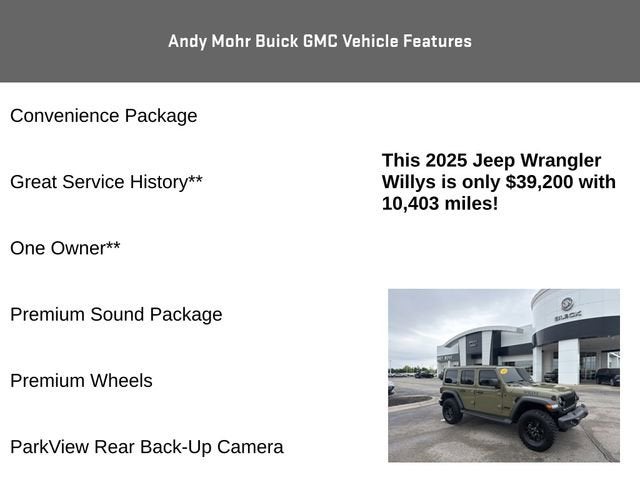 Andy Mohr Buick GMC Vehicle Features

Convenience Package

Great Service History**

One Owner**

Premium Sound Package

Premium Wheels

ParkView Rear Back-Up Camera

This 2025 Jeep Wrangler Willys is only $39,200 with 10,403 miles!

BUICK